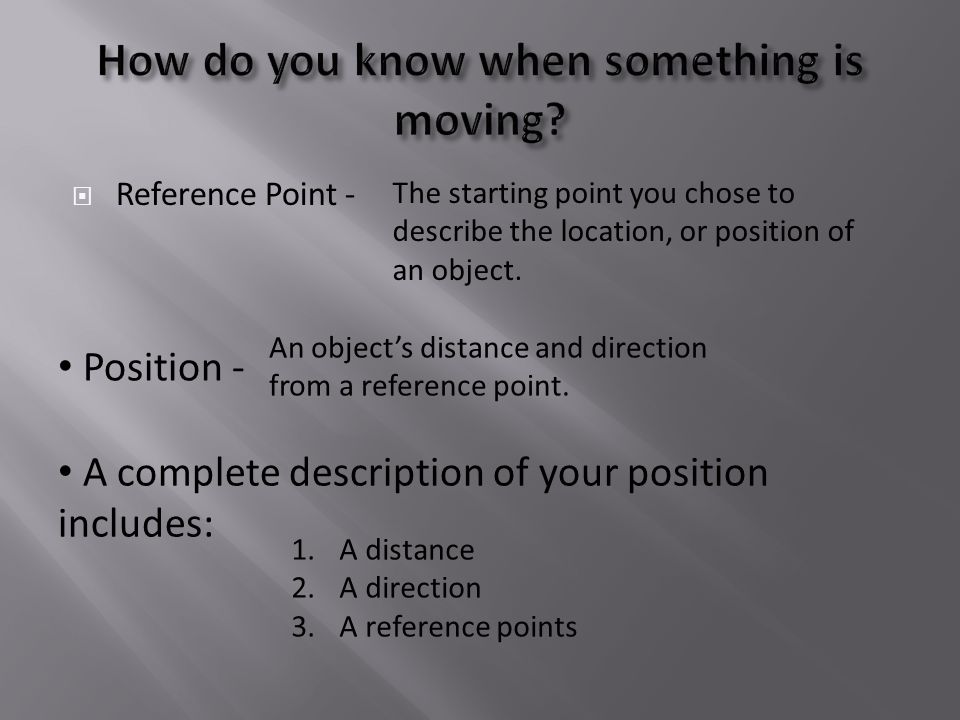 How do you know when something is moving?

Reference Point - The starting point you chose to describe the location, or position of an object.

• Position - An object's distance and direction from a reference point.

• A complete description of your position includes:

1. A distance
2. A direction
3. A reference points